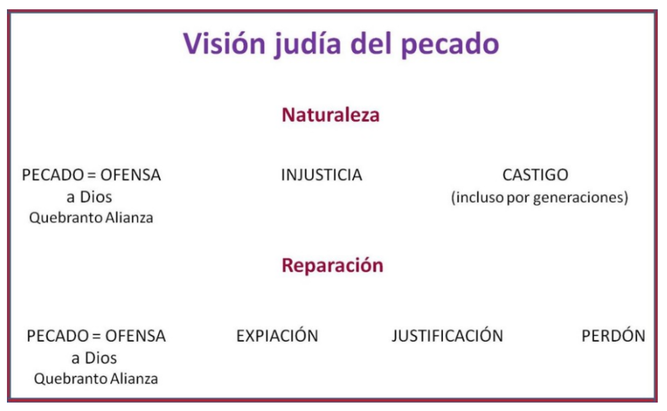 Visión judía del pecado

Naturaleza

PECADO = OFENSA a Dios
Quebranto Alianza

INJUSTICIA

CASTIGO
(incluso por generaciones)

Reparación

PECADO = OFENSA a Dios
Quebranto Alianza

EXPIACIÓN

JUSTIFICACIÓN

PERDÓN